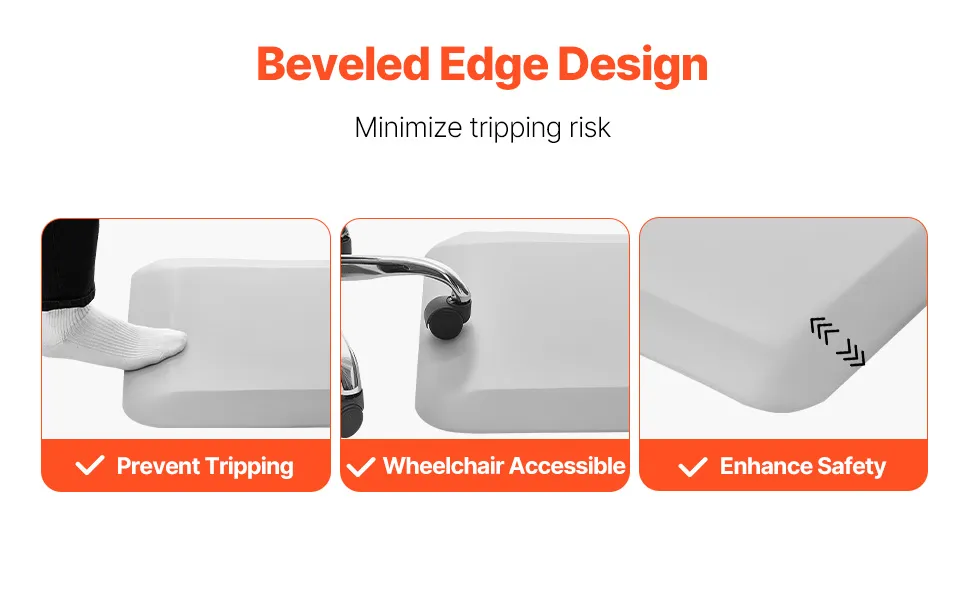 Beveled Edge Design

Minimize tripping risk

✓ Prevent Tripping

✓ Wheelchair Accessible

✓ Enhance Safety